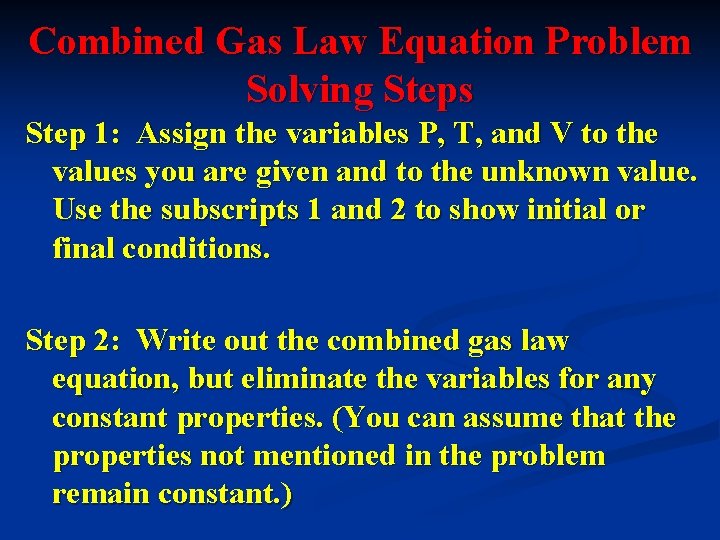 Combined Gas Law Equation Problem Solving Steps

Step 1: Assign the variables P, T, and V to the values you are given and to the unknown value. Use the subscripts 1 and 2 to show initial or final conditions.

Step 2: Write out the combined gas law equation, but eliminate the variables for any constant properties. (You can assume that the properties not mentioned in the problem remain constant.)